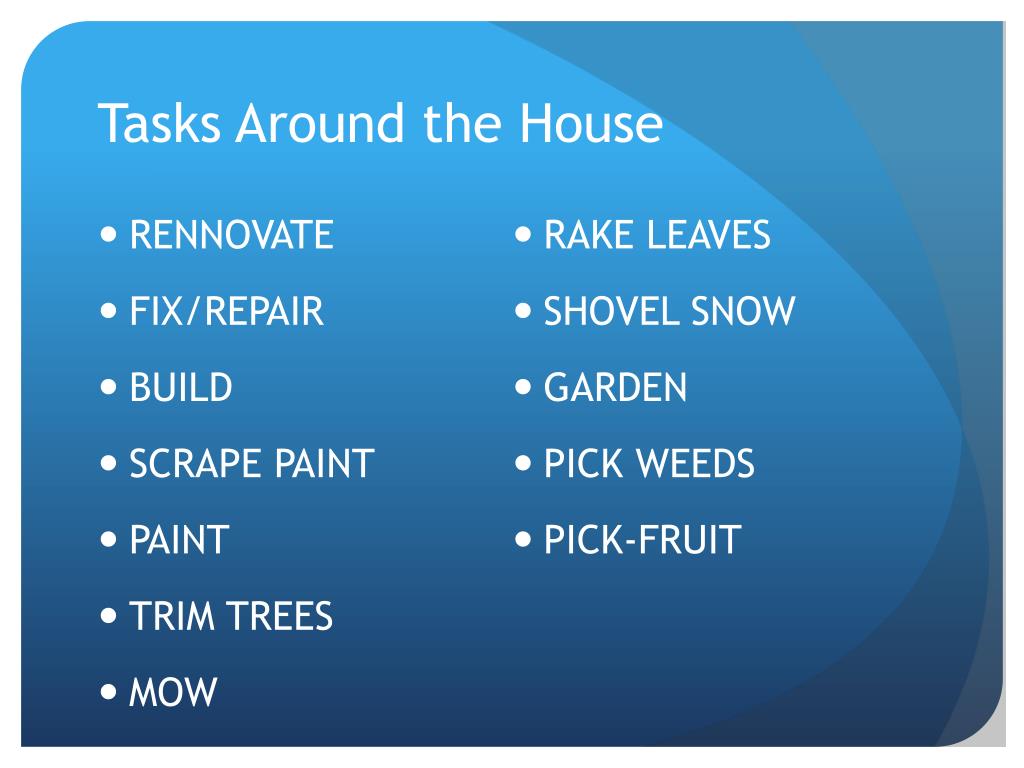 Tasks Around the House

- RENNOVATE
- FIX/REPAIR
- BUILD
- SCRAPE PAINT
- PAINT
- TRIM TREES
- MOW

- RAKE LEAVES
- SHOVEL SNOW
- GARDEN
- PICK WEEDS
- PICK-FRUIT